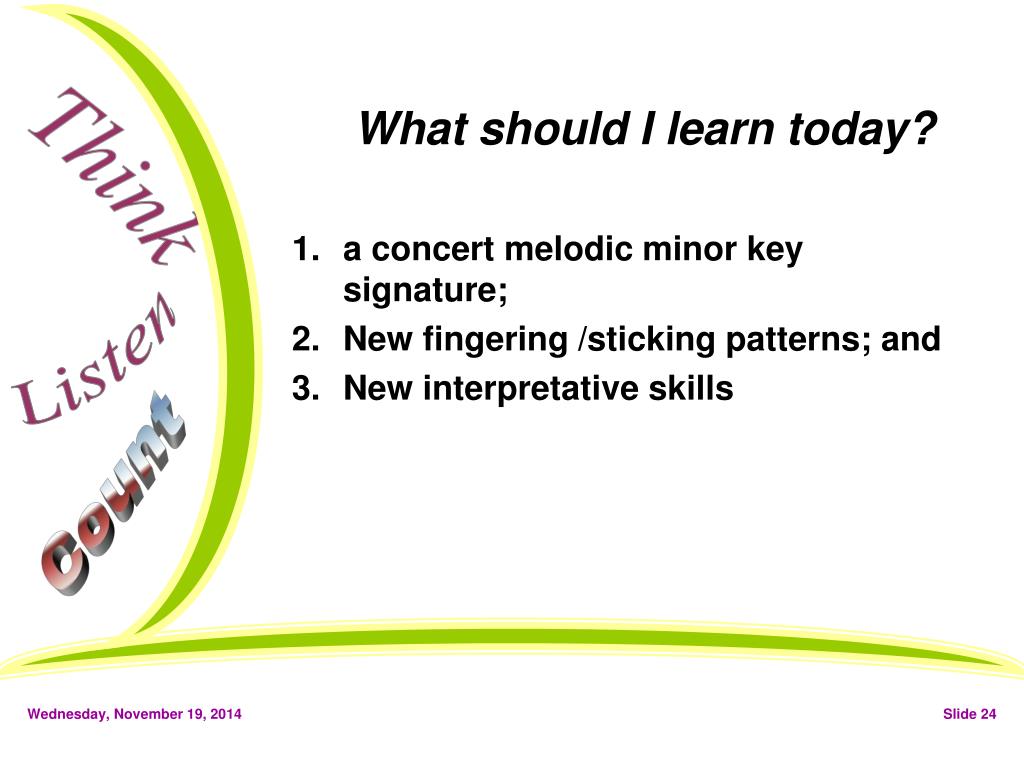 Think
Listen
Count

What should I learn today?

1. a concert melodic minor key signature;
2. New fingering /sticking patterns; and
3. New interpretative skills

Wednesday, November 19, 2014

Slide 24